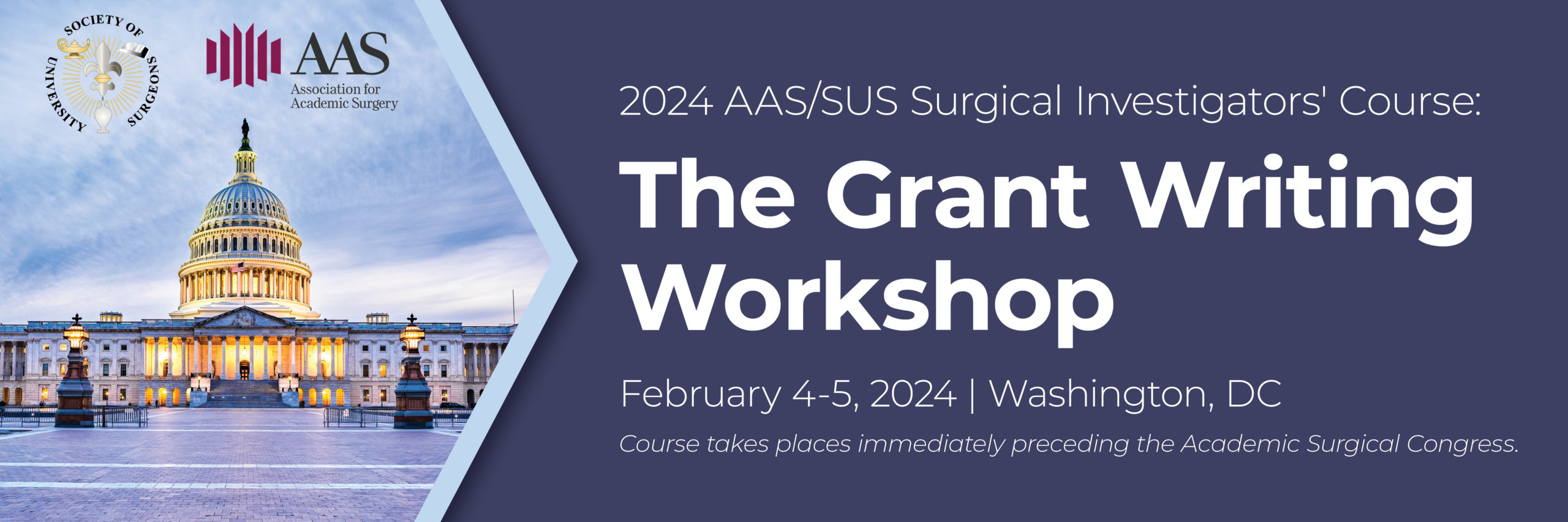 SOCIETY OF UNIVERSITY SURGEONS

AAS
Association for Academic Surgery

2024 AAS/SUS Surgical Investigators' Course:

The Grant Writing Workshop

February 4-5, 2024 | Washington, DC

Course takes places immediately preceding the Academic Surgical Congress.